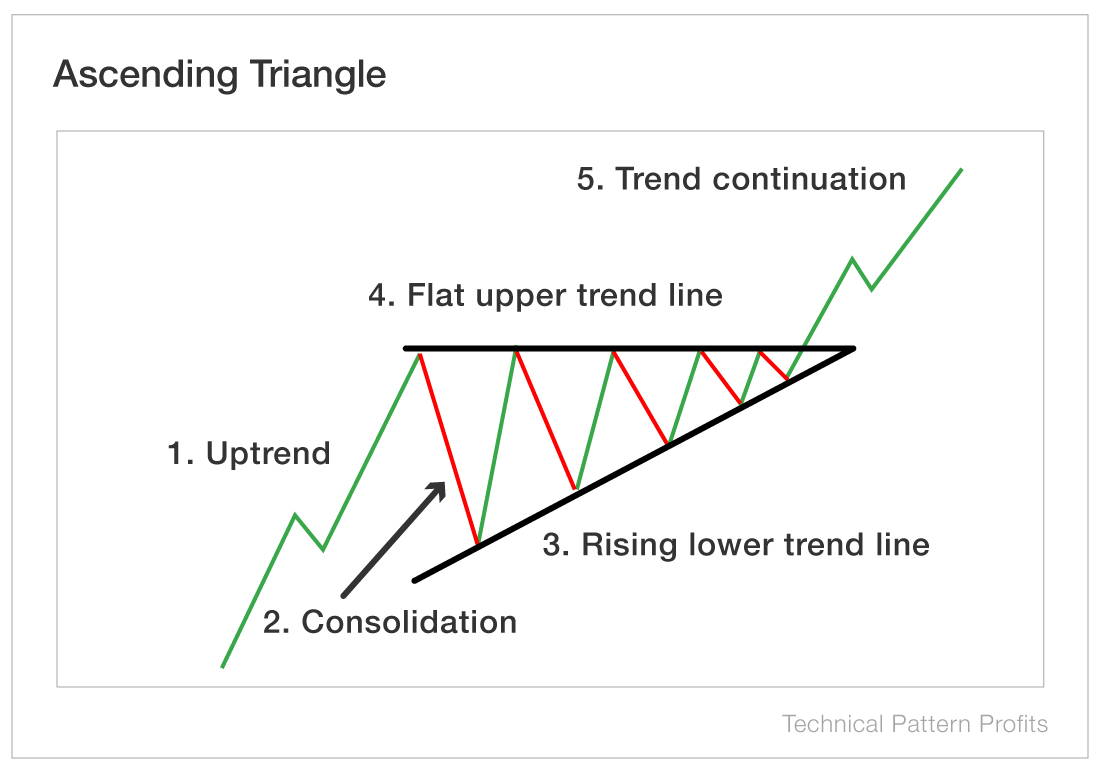 Ascending Triangle

5. Trend continuation

4. Flat upper trend line

1. Uptrend

3. Rising lower trend line

2. Consolidation

Technical Pattern Profits